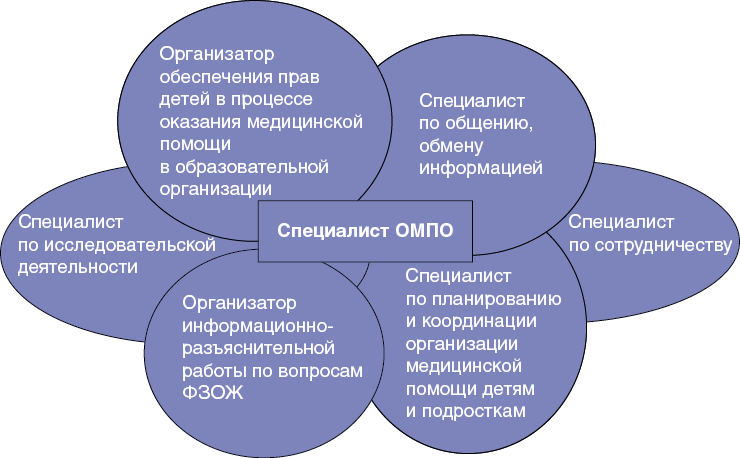 Организатор обеспечения прав детей в процессе оказания медицинской помощи в образовательной организации

Специалист по общению, обмену информацией

Специалист по исследовательской деятельности

Специалист ОМПО

Специалист по сотрудничеству

Организатор информационно-разъяснительной работы по вопросам ФЗОЖ

Специалист по планированию и координации организации медицинской помощи детям и подросткам